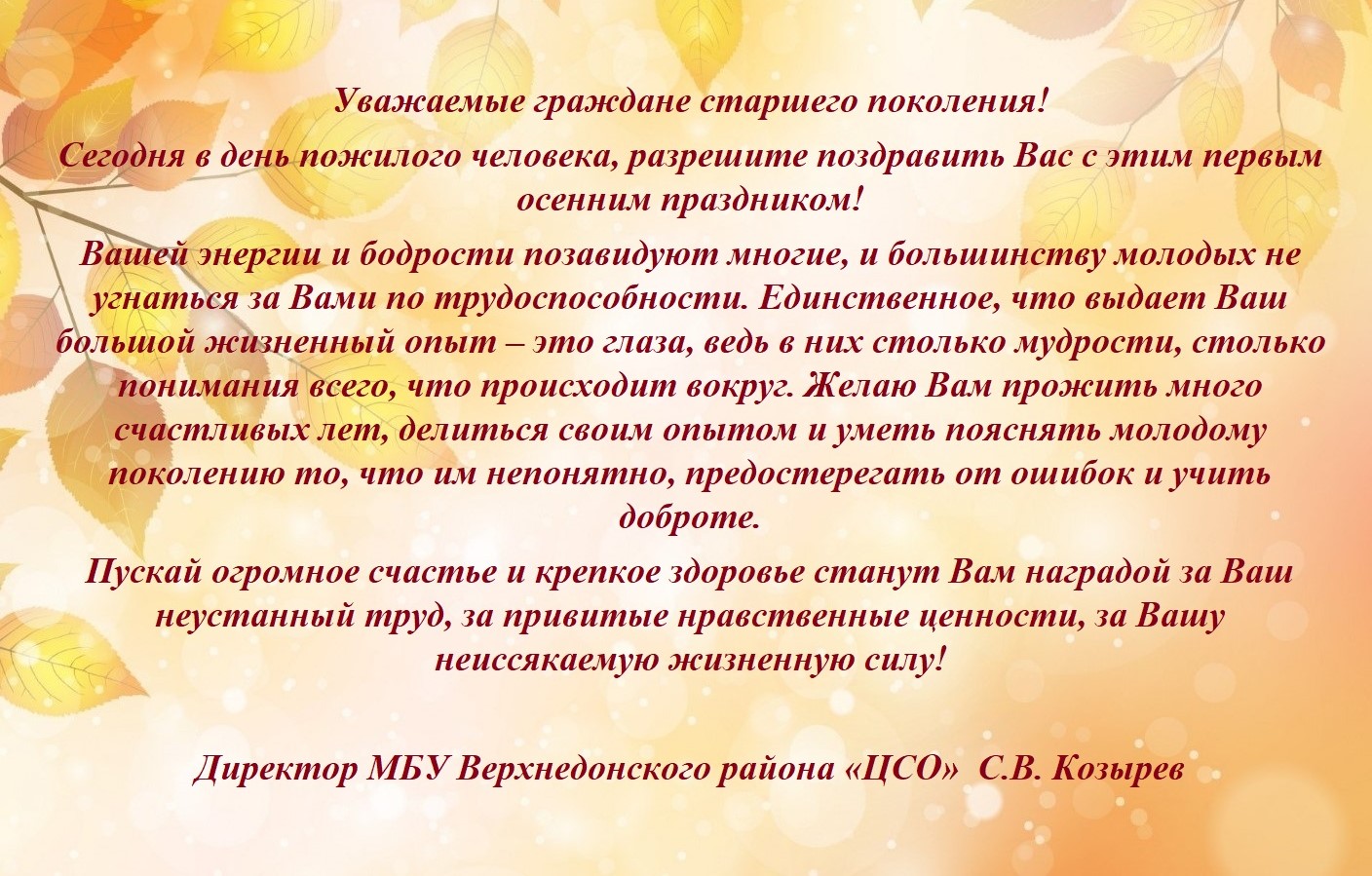 Уважаемые граждане старшего поколения!

Сегодня в день пожилого человека, разрешите поздравить Вас с этим первым осенним праздником!

Вашей энергии и бодрости позавидуют многие, и большинству молодых не угнаться за Вами по трудоспособности. Единственное, что выдает Ваш большой жизненный опыт – это глаза, ведь в них столько мудрости, столько понимания всего, что происходит вокруг. Желаю Вам прожить много счастливых лет, делиться своим опытом и уметь пояснять молодому поколению то, что им непонятно, предостерегать от ошибок и учить доброте.

Пускай огромное счастье и крепкое здоровье станут Вам наградой за Ваш неустанный труд, за привитые нравственные ценности, за Вашу неиссякаемую жизненную силу!

Директор МБУ Верхнедонского района «ЦСО» С.В. Козырев